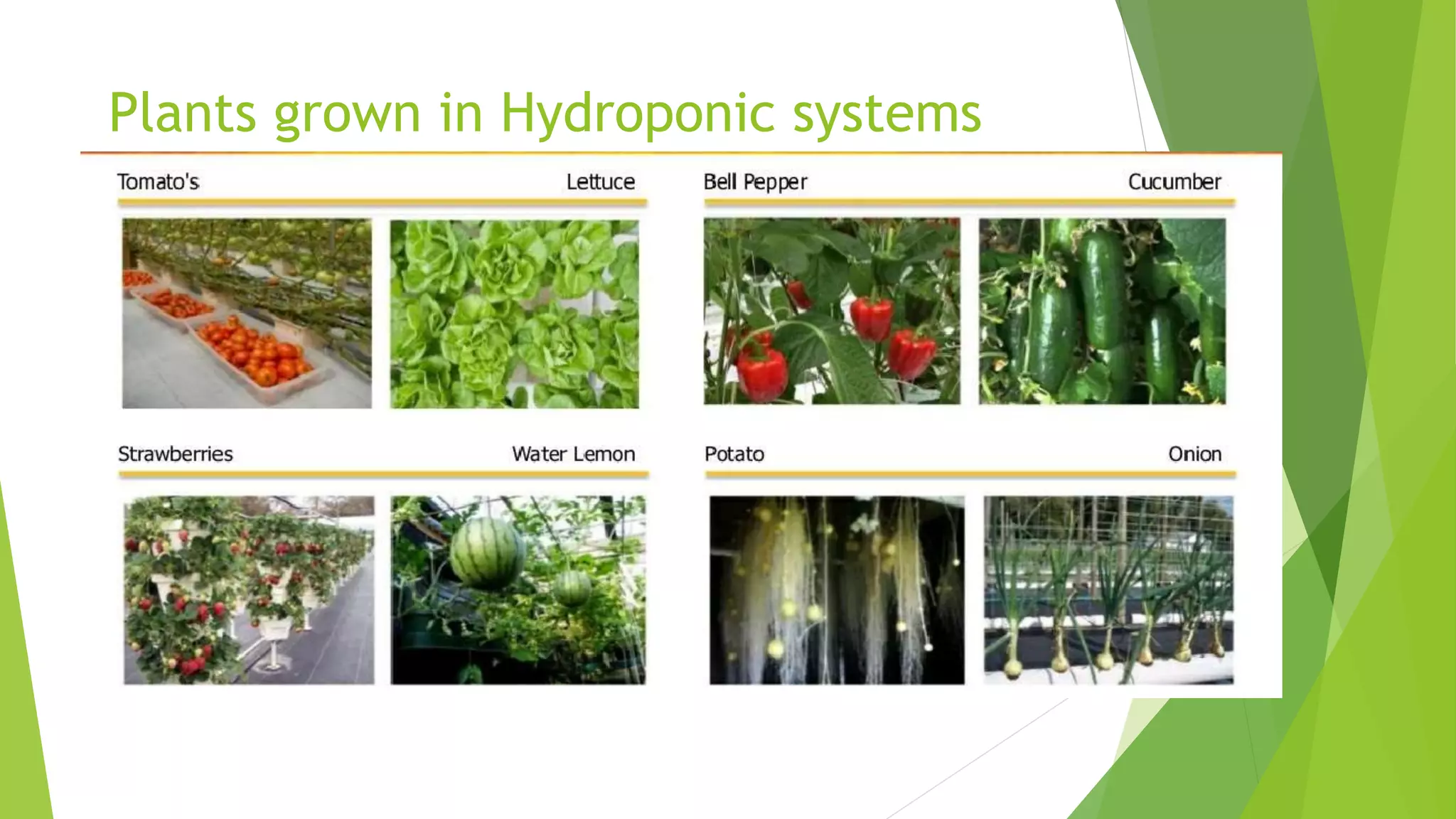 Plants grown in Hydroponic systems

Tomato's

Lettuce

Bell Pepper

Cucumber

Strawberries

Water Lemon

Potato

Onion